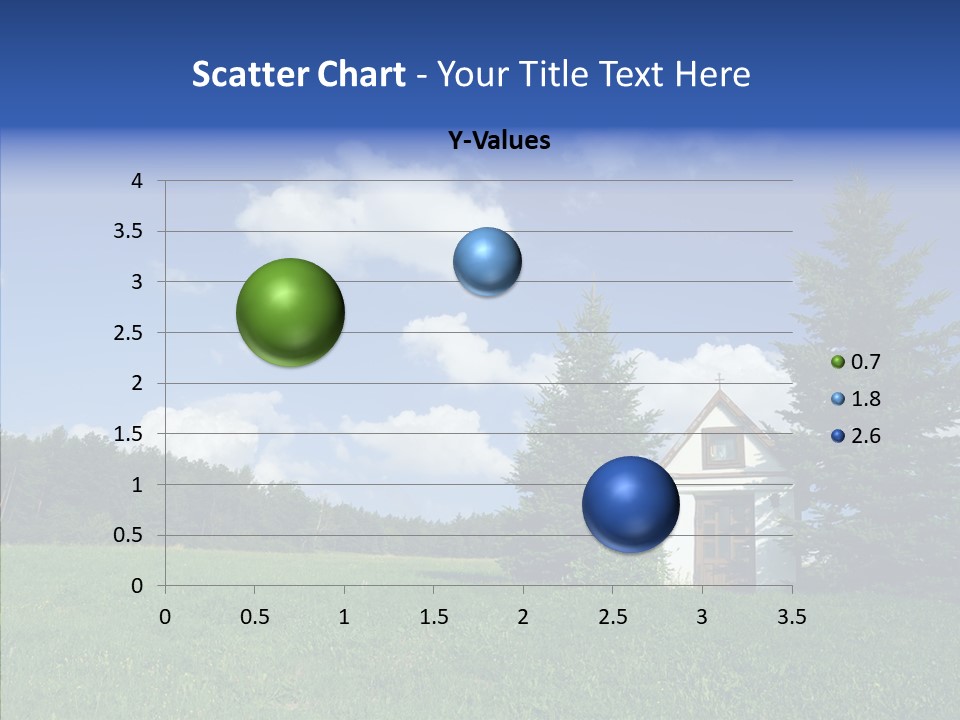 Scatter Chart - Your Title Text Here

Y-Values

4
3.5
3
2.5
2
1.5
1
0.5
0

0 0.5 1 1.5 2 2.5 3 3.5

0.7
1.8
2.6